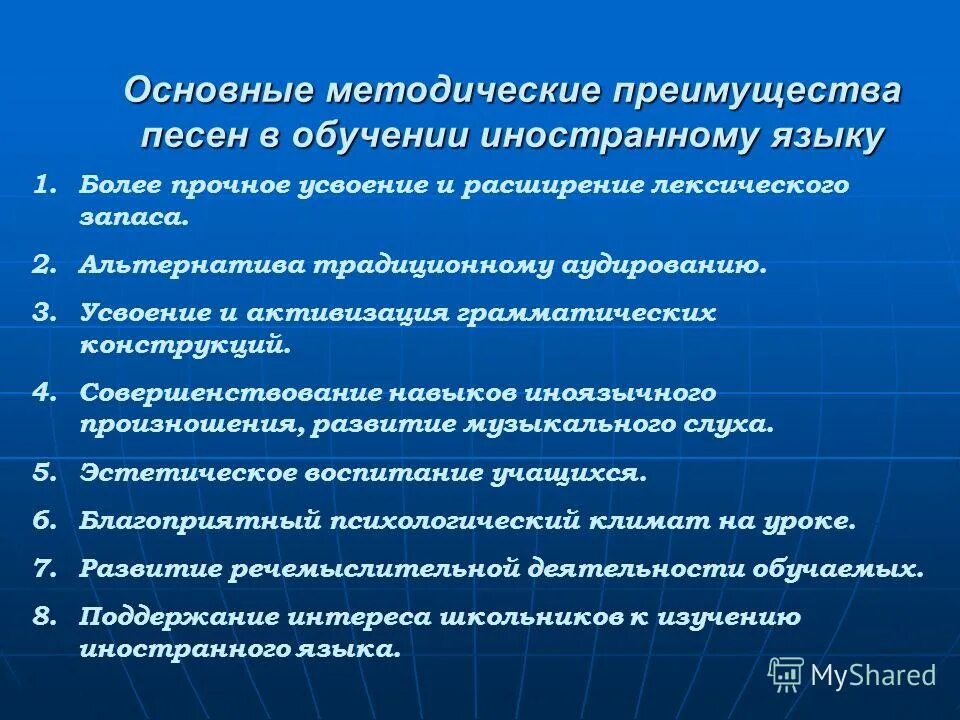 Основные методические преимущества песен в обучении иностранному языку

1. Более прочное усвоение и расширение лексического запаса.
2. Альтернатива традиционному аудированию.
3. Усвоение и активизация грамматических конструкций.
4. Совершенствование навыков иноязычного произношения, развитие музыкального слуха.
5. Эстетическое воспитание учащихся.
6. Благоприятный психологический климат на уроке.
7. Развитие речемыслительной деятельности обучаемых.
8. Поддержание интереса школьников к изучению иностранного языка.

MyShared